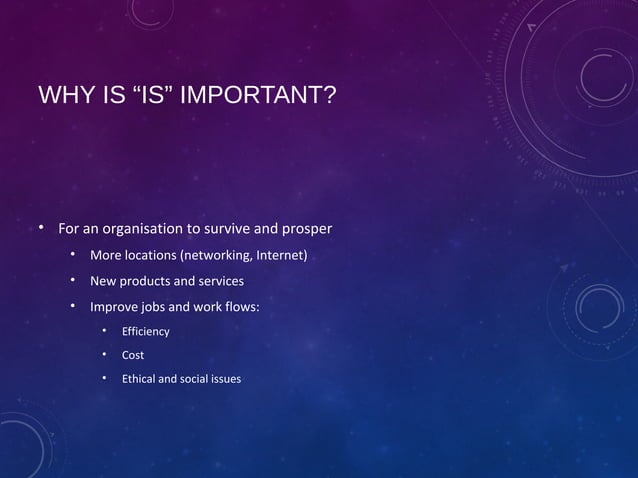 WHY IS “IS” IMPORTANT?

• For an organisation to survive and prosper
  • More locations (networking, Internet)
  • New products and services
  • Improve jobs and work flows:
    • Efficiency
    • Cost
    • Ethical and social issues